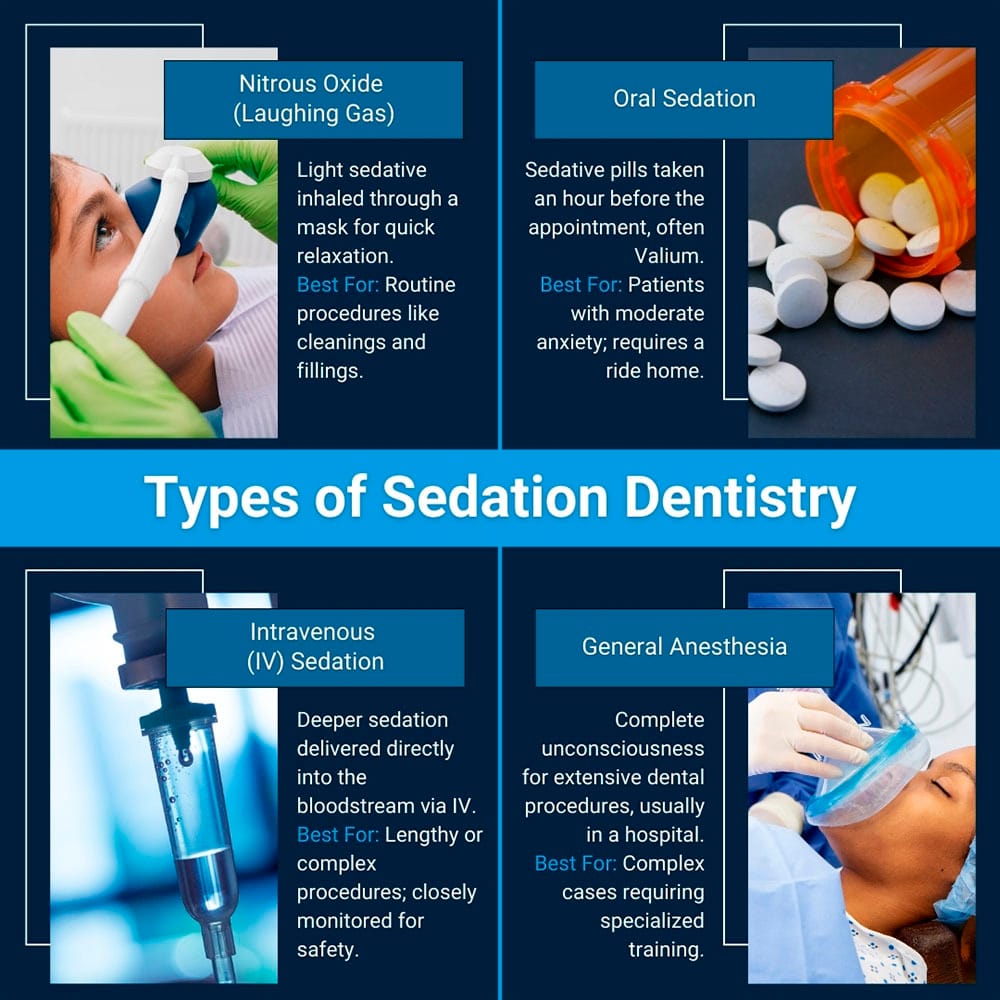 Nitrous Oxide (Laughing Gas)

Light sedative inhaled through a mask for quick relaxation.
Best For: Routine procedures like cleanings and fillings.

Oral Sedation

Sedative pills taken an hour before the appointment, often Valium.
Best For: Patients with moderate anxiety; requires a ride home.

Types of Sedation Dentistry

Intravenous (IV) Sedation

Deeper sedation delivered directly into the bloodstream via IV.
Best For: Lengthy or complex procedures; closely monitored for safety.

General Anesthesia

Complete unconsciousness for extensive dental procedures, usually in a hospital.
Best For: Complex cases requiring specialized training.